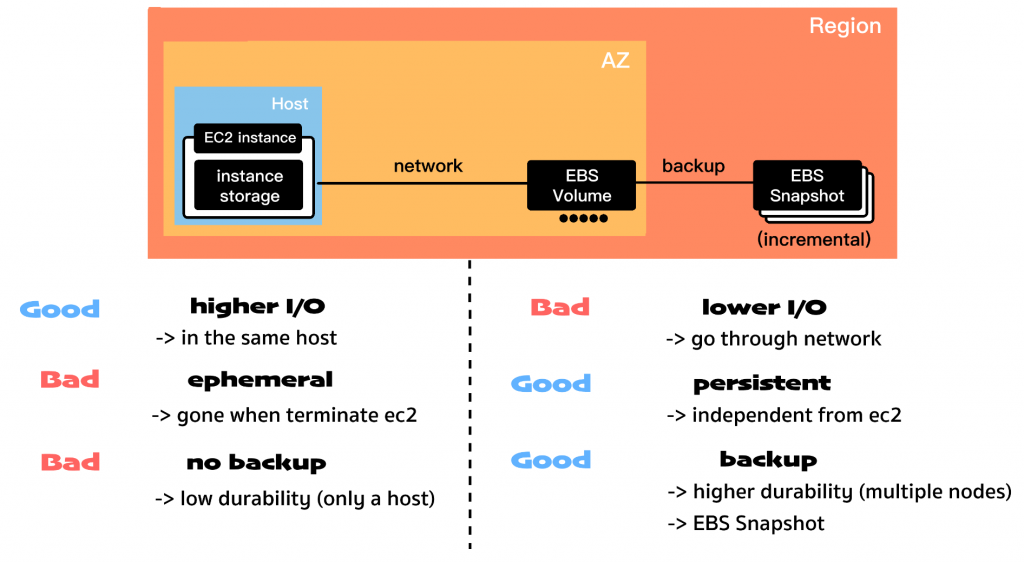 Region

AZ

Host

EC2 instance

instance storage

network

EBS Volume

backup

EBS Snapshot

(incremental)

Good higher I/O
-> in the same host

Bad ephemeral
-> gone when terminate ec2

Bad no backup
-> low durability (only a host)

Bad lower I/O
-> go through network

Good persistent
-> independent from ec2

Good backup
-> higher durability (multiple nodes)
-> EBS Snapshot